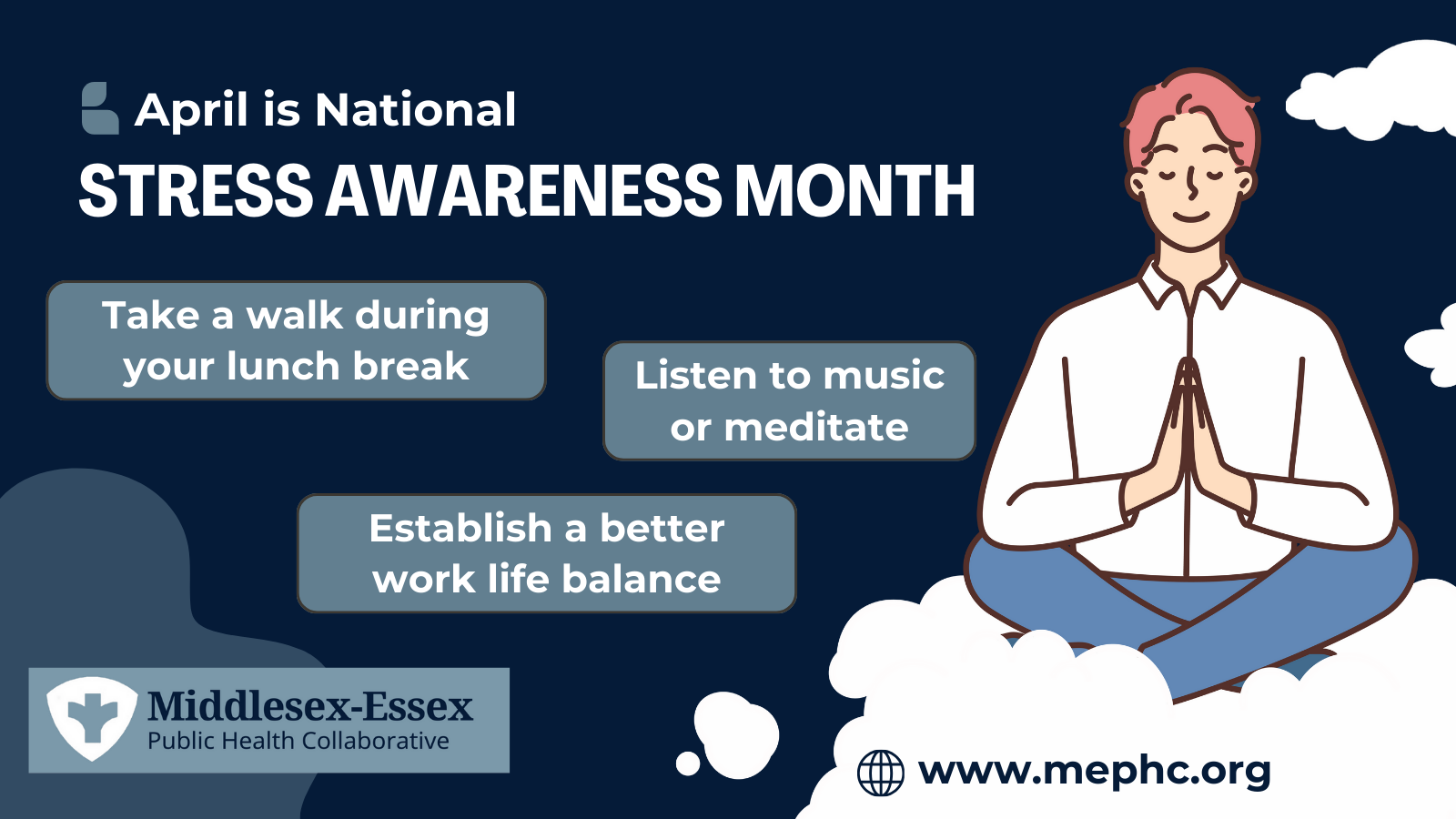 April is National
STRESS AWARENESS MONTH

Take a walk during your lunch break

Listen to music or meditate

Establish a better work life balance

Middlesex-Essex
Public Health Collaborative

www.mephc.org